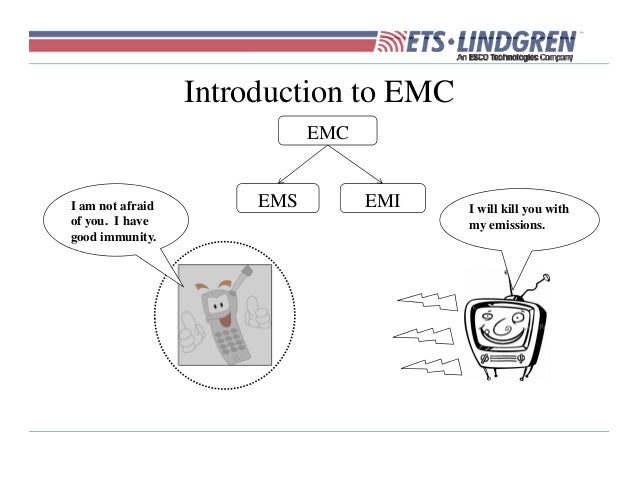 ETS·LINDGREN
An ESCO Technologies Company

Introduction to EMC

EMC

EMS

EMI

I am not afraid of you. I have good immunity.

I will kill you with my emissions.